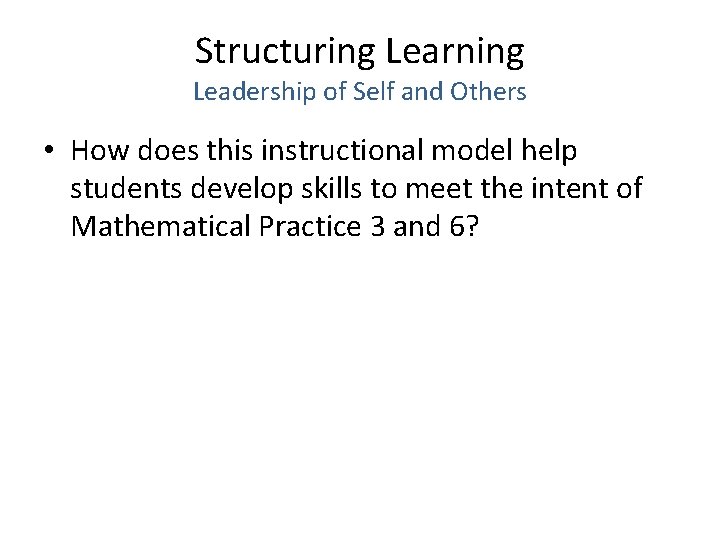 Structuring Learning
Leadership of Self and Others

• How does this instructional model help students develop skills to meet the intent of Mathematical Practice 3 and 6?